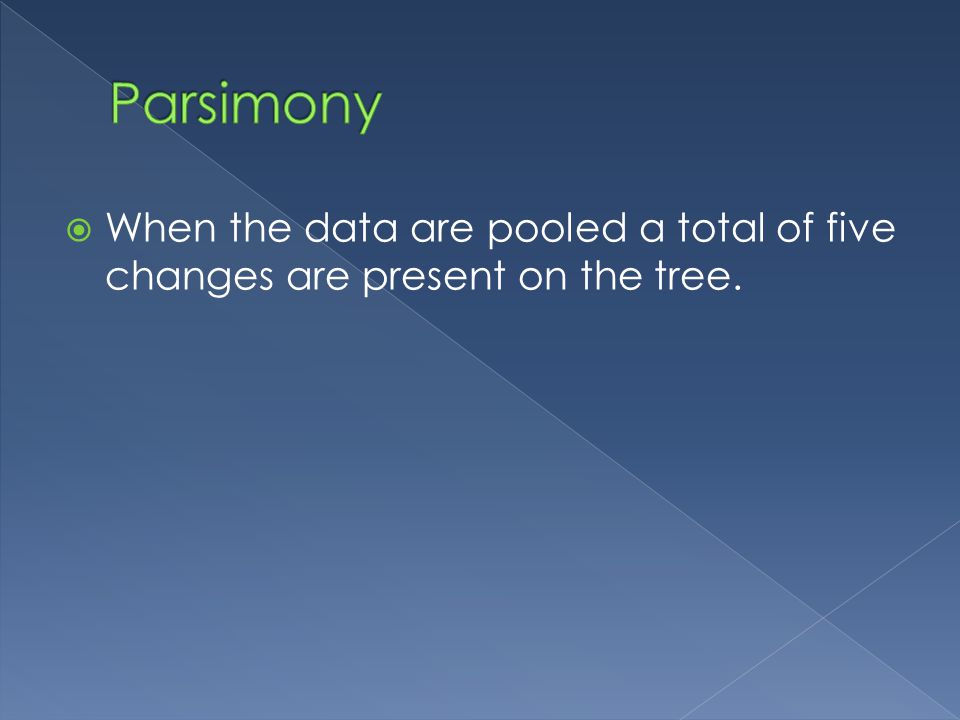 Parsimony

When the data are pooled a total of five changes are present on the tree.